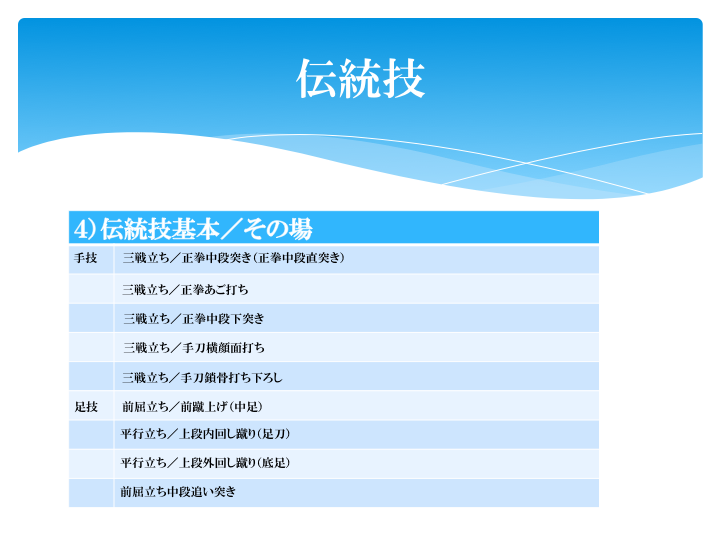 伝統技

| 4）伝統技基本／その場 | |
|---|---|
| 手技 | 三戦立ち／正拳中段突き（正拳中段直突き） |
| | 三戦立ち／正拳あご打ち |
| | 三戦立ち／正拳中段下突き |
| | 三戦立ち／手刀横顔面打ち |
| | 三戦立ち／手刀鎖骨打ち下ろし |
| 足技 | 前屈立ち／前蹴上げ（中足） |
| | 平行立ち／上段内回し蹴り（足刀） |
| | 平行立ち／上段外回し蹴り（底足） |
| | 前屈立ち中段追い突き |